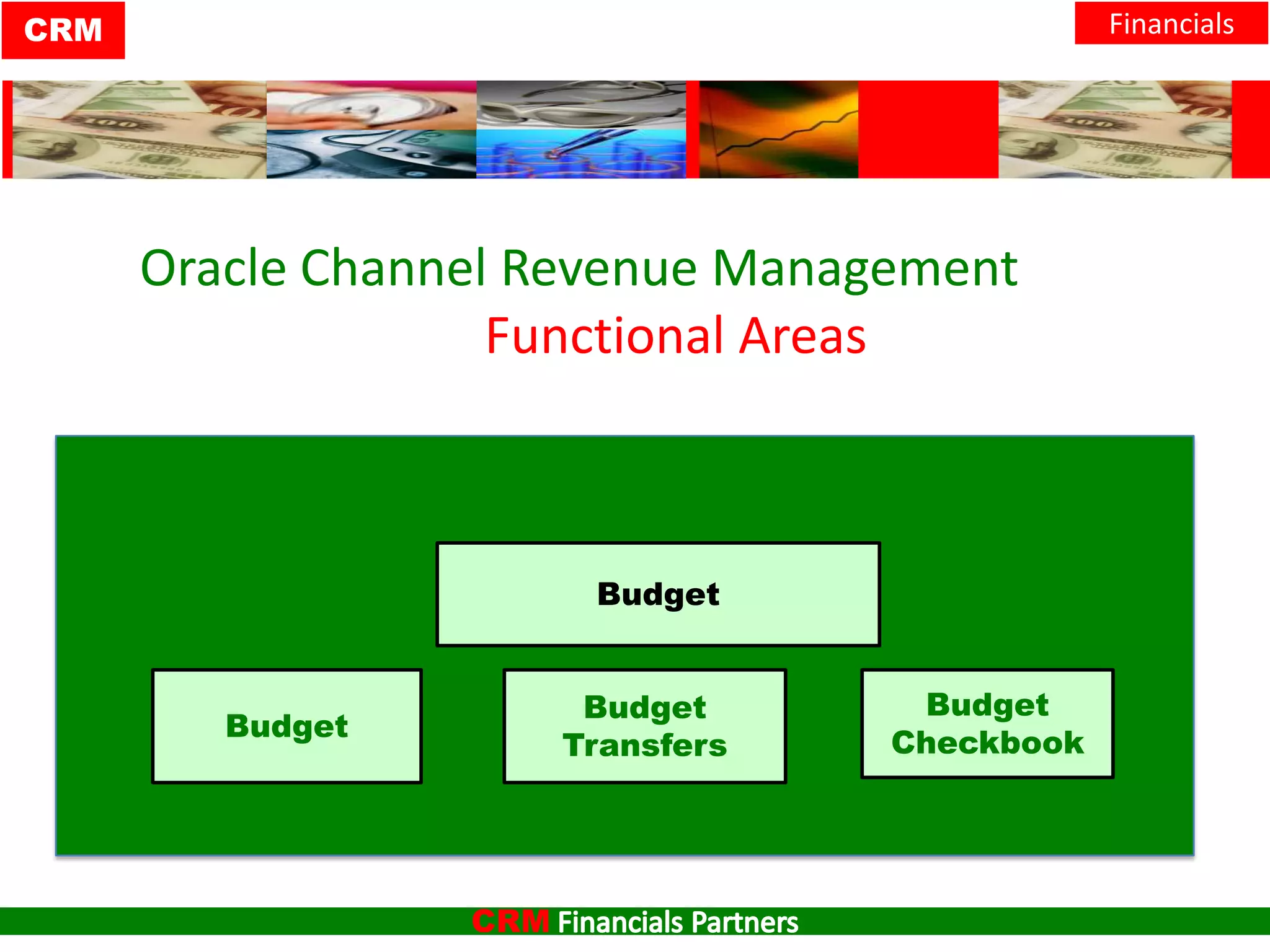 CRM

Financials

Oracle Channel Revenue Management
Functional Areas

Budget

Budget

Budget Transfers

Budget Checkbook

CRM Financials Partners